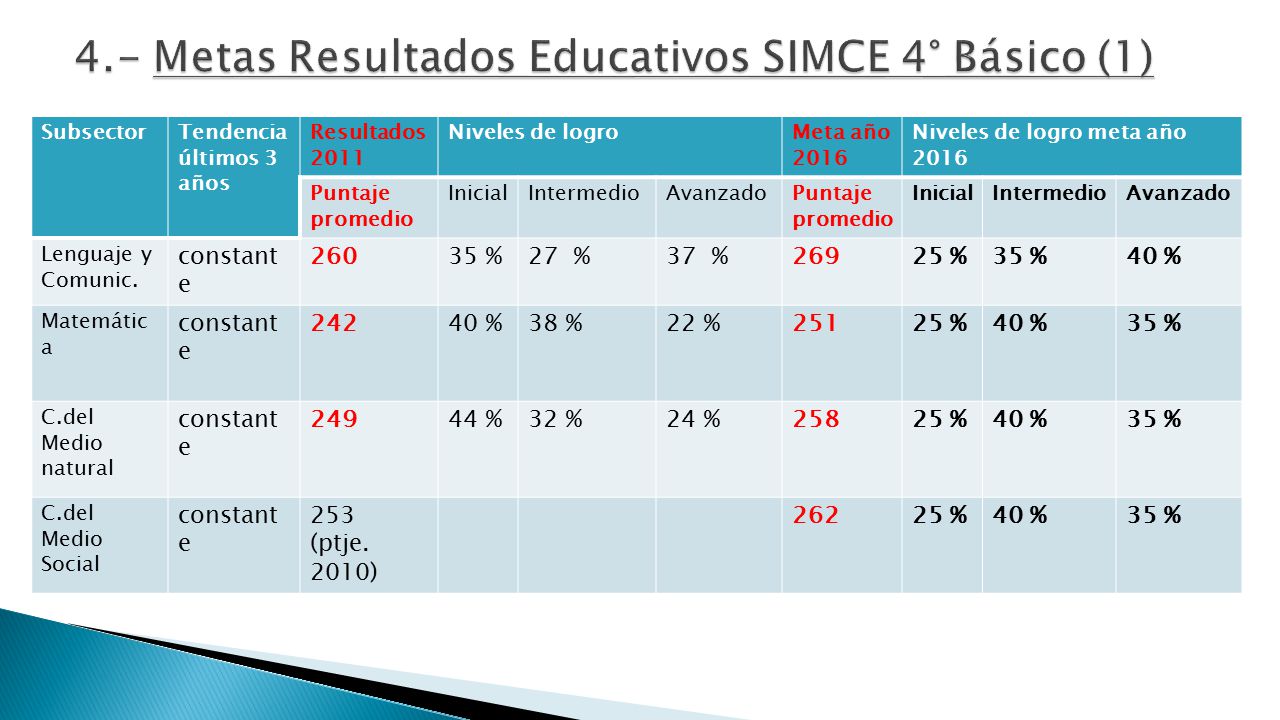 4.- Metas Resultados Educativos SIMCE 4° Básico (1)

| Subsector | Tendencia últimos 3 años | Resultados 2011 | Niveles de logro | | | Meta año 2016 | Niveles de logro meta año 2016 | | |
|---|---|---|---|---|---|---|---|---|---|
| | | Puntaje promedio | Inicial | Intermedio | Avanzado | Puntaje promedio | Inicial | Intermedio | Avanzado |
| Lenguaje y Comunic. | constante | 260 | 35 % | 27 % | 37 % | 269 | 25 % | 35 % | 40 % |
| Matemática | constante | 242 | 40 % | 38 % | 22 % | 251 | 25 % | 40 % | 35 % |
| C.del Medio natural | constante | 249 | 44 % | 32 % | 24 % | 258 | 25 % | 40 % | 35 % |
| C.del Medio Social | constante | 253 (ptje. 2010) | | | | 262 | 25 % | 40 % | 35 % |